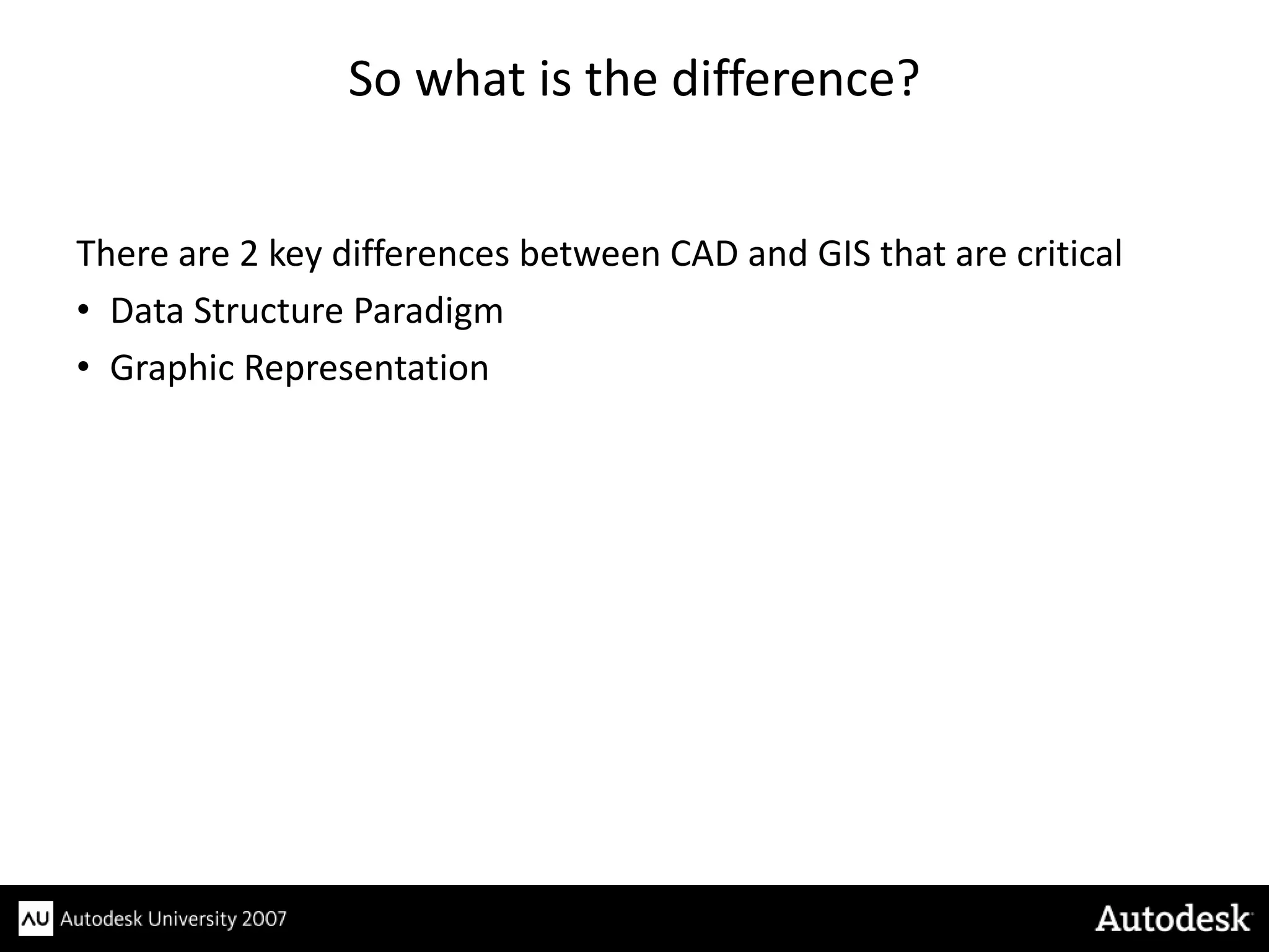 So what is the difference?

There are 2 key differences between CAD and GIS that are critical

• Data Structure Paradigm
• Graphic Representation

AU Autodesk University 2007

Autodesk